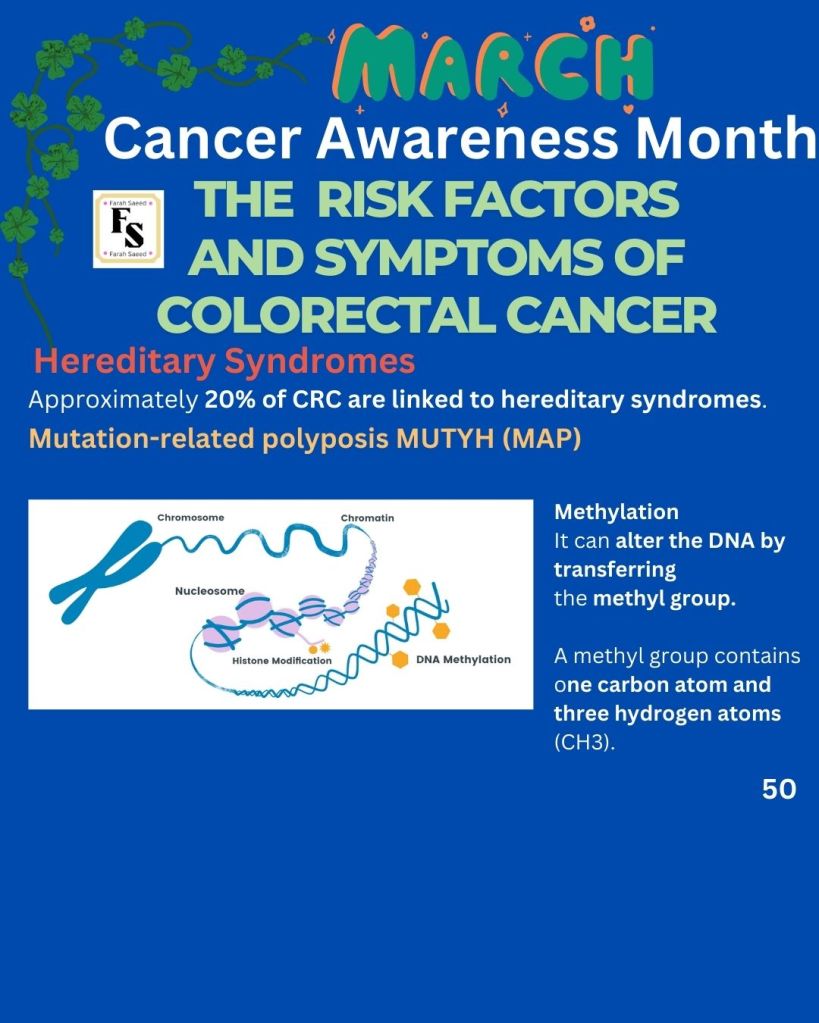 MARCH
Cancer Awareness Month

Farah Saeed
FS
Farah Saeed

THE RISK FACTORS AND SYMPTOMS OF COLORECTAL CANCER

Hereditary Syndromes
Approximately 20% of CRC are linked to hereditary syndromes.
Mutation-related polyposis MUTYH (MAP)

Chromosome
Chromatin
Nucleosome
Histone Modification
DNA Methylation

Methylation
It can alter the DNA by transferring the methyl group.

A methyl group contains one carbon atom and three hydrogen atoms (CH3).

50